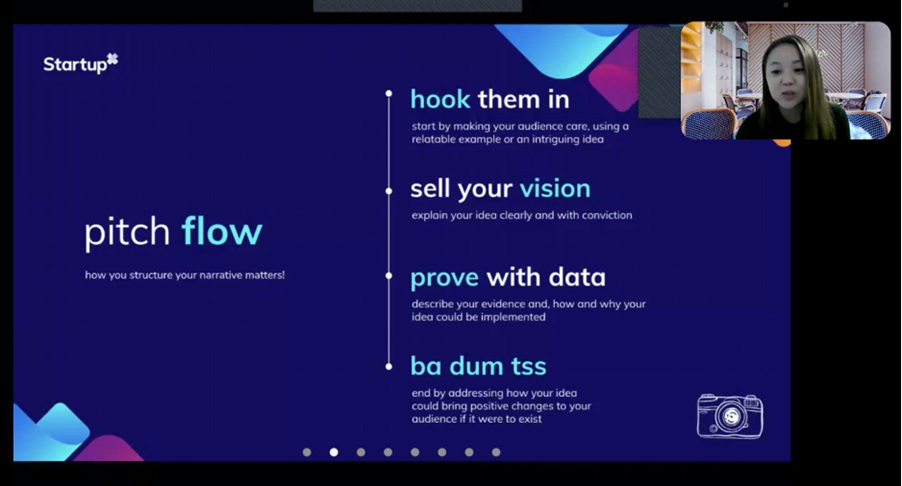 Startup

pitch flow

how you structure your narrative matters!

hook them in

start by making your audience care, using a relatable example or an intriguing idea

sell your vision

explain your idea clearly and with conviction

prove with data

describe your evidence and, how and why your idea could be implemented

ba dum tss

end by addressing how your idea could bring positive changes to your audience if it were to exist